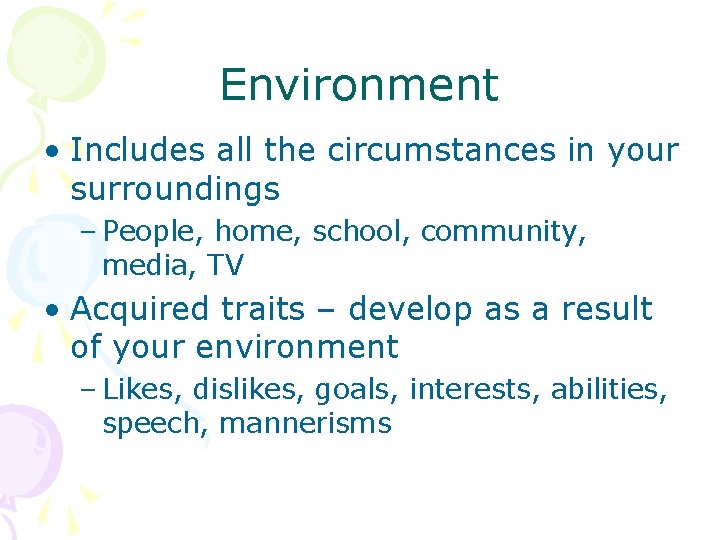 Environment

• Includes all the circumstances in your surroundings
– People, home, school, community, media, TV

• Acquired traits – develop as a result of your environment
– Likes, dislikes, goals, interests, abilities, speech, mannerisms